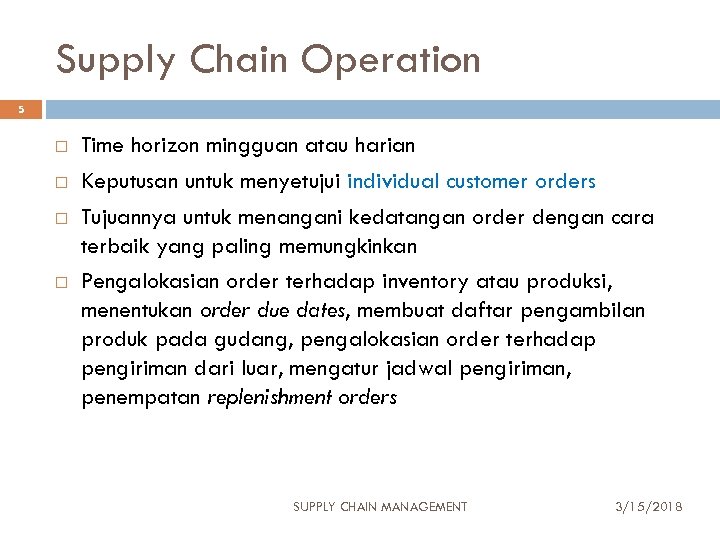 Supply Chain Operation

5

□ Time horizon mingguan atau harian

□ Keputusan untuk menyetujui individual customer orders

□ Tujuannya untuk menangani kedatangan order dengan cara terbaik yang paling memungkinkan

□ Pengalokasian order terhadap inventory atau produksi, menentukan order due dates, membuat daftar pengambilan produk pada gudang, pengalokasian order terhadap pengiriman dari luar, mengatur jadwal pengiriman, penempatan replenishment orders

SUPPLY CHAIN MANAGEMENT

3/15/2018